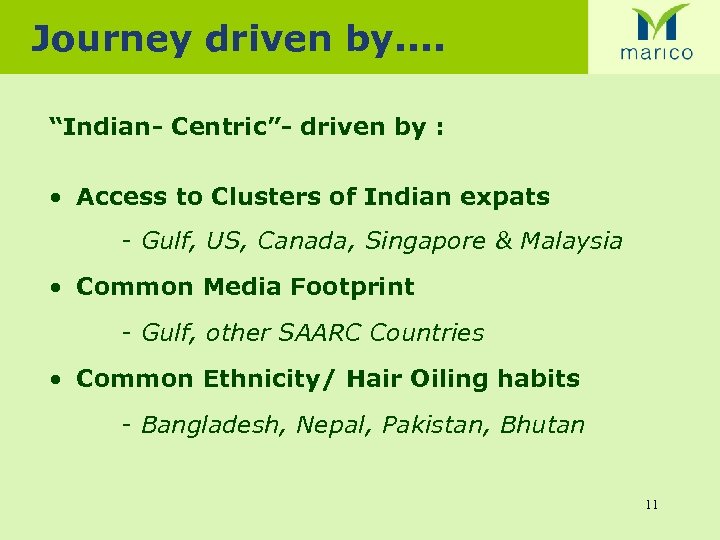 Journey driven by....

marico

"Indian- Centric"- driven by :

• Access to Clusters of Indian expats

- Gulf, US, Canada, Singapore & Malaysia

• Common Media Footprint

- Gulf, other SAARC Countries

• Common Ethnicity/ Hair Oiling habits

- Bangladesh, Nepal, Pakistan, Bhutan

11